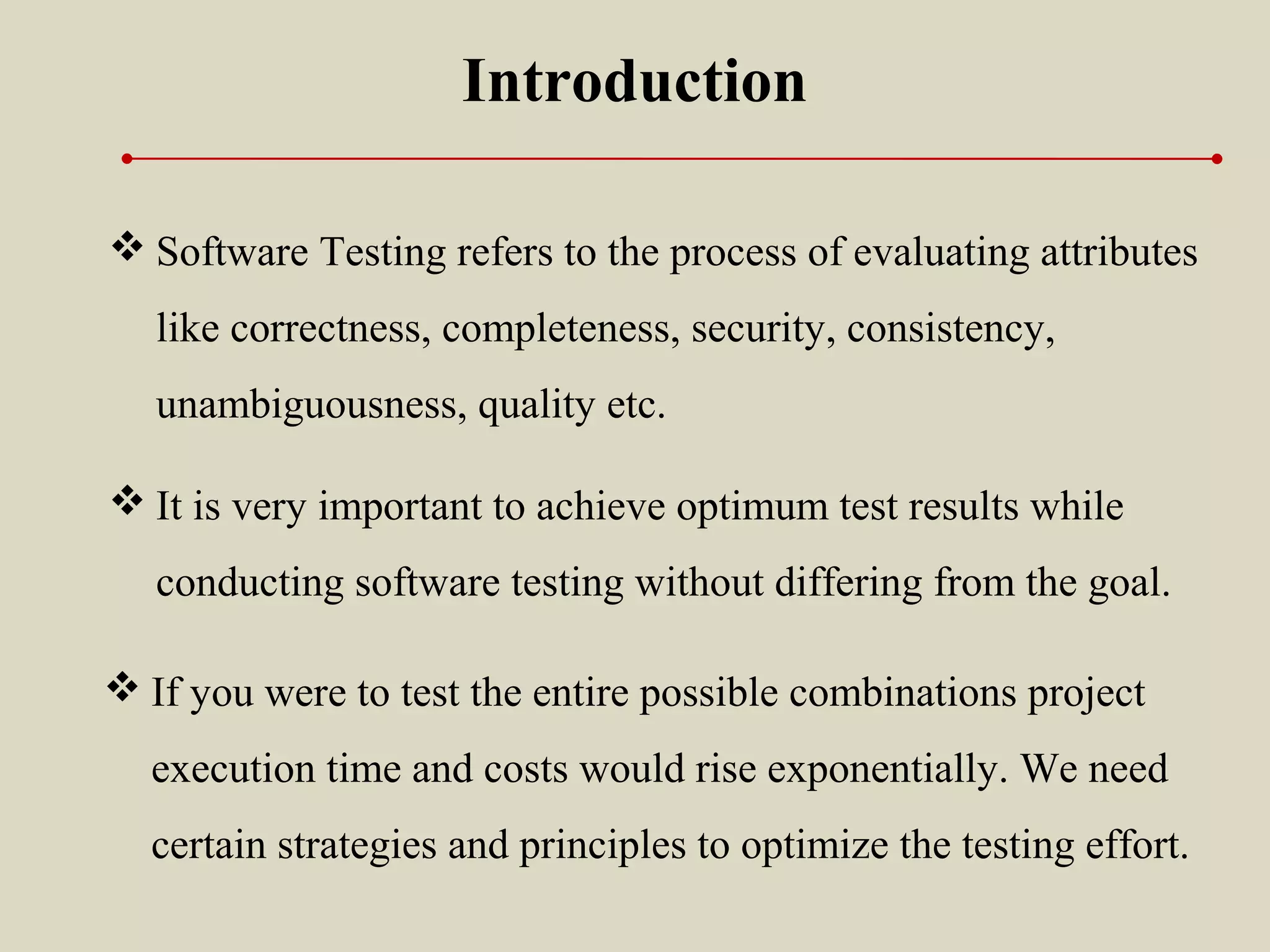 Introduction

❖ Software Testing refers to the process of evaluating attributes like correctness, completeness, security, consistency, unambiguousness, quality etc.

❖ It is very important to achieve optimum test results while conducting software testing without differing from the goal.

❖ If you were to test the entire possible combinations project execution time and costs would rise exponentially. We need certain strategies and principles to optimize the testing effort.